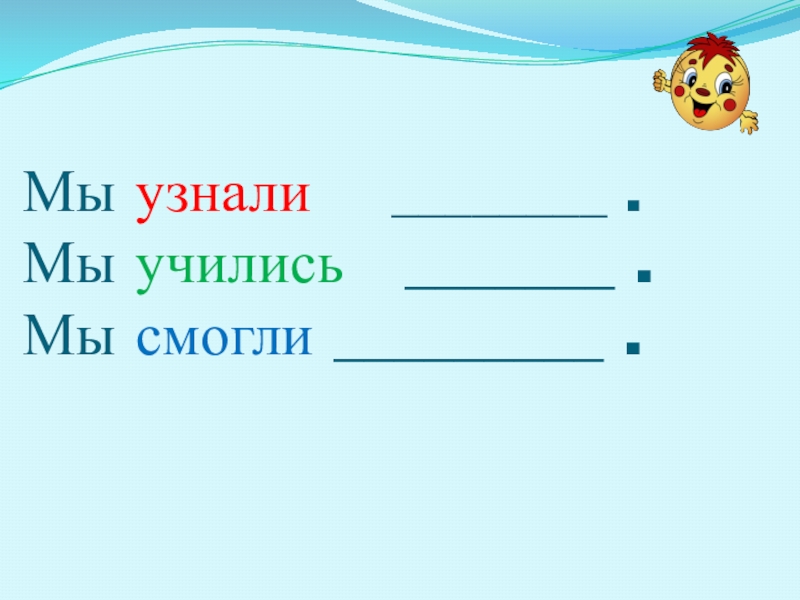 Мы узнали ________ .
Мы учились ________ .
Мы смогли __________ .